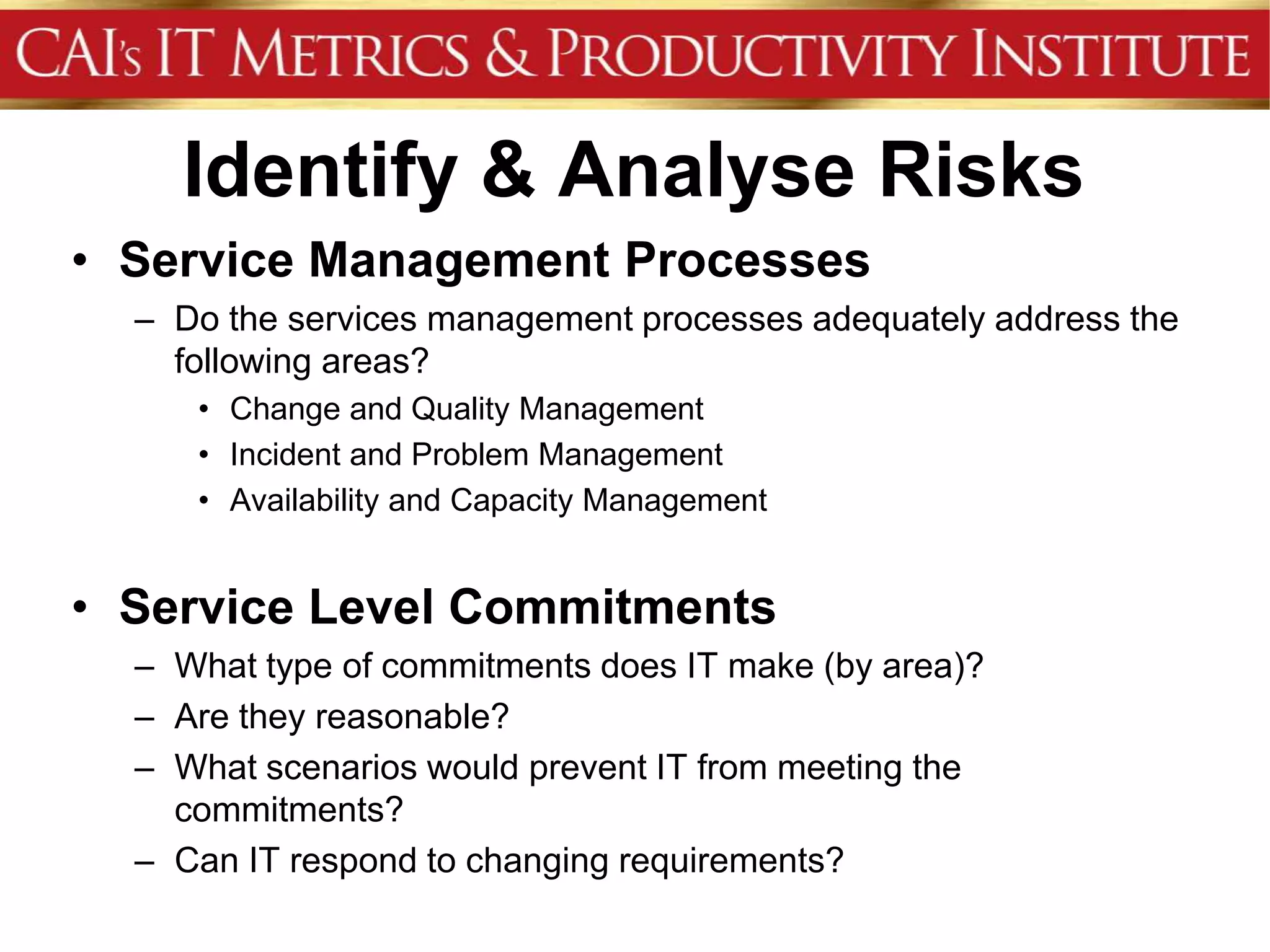 CAI's IT METRICS & PRODUCTIVITY INSTITUTE

Identify & Analyse Risks

• Service Management Processes
– Do the services management processes adequately address the following areas?
• Change and Quality Management
• Incident and Problem Management
• Availability and Capacity Management

• Service Level Commitments
– What type of commitments does IT make (by area)?
– Are they reasonable?
– What scenarios would prevent IT from meeting the commitments?
– Can IT respond to changing requirements?